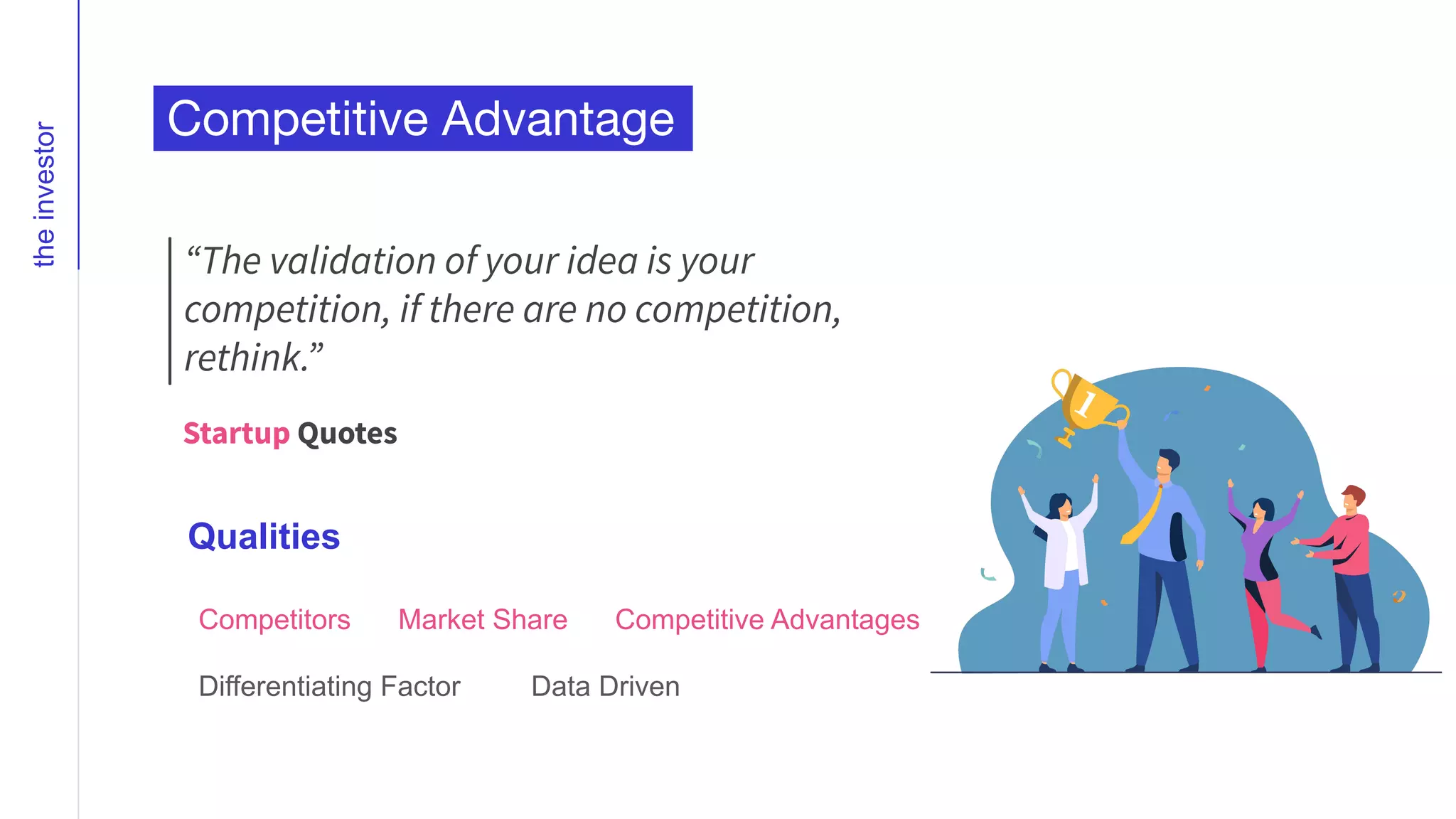 the investor

Competitive Advantage

“The validation of your idea is your competition, if there are no competition, rethink.”

Startup Quotes

Qualities

Competitors Market Share Competitive Advantages

Differentiating Factor Data Driven

1